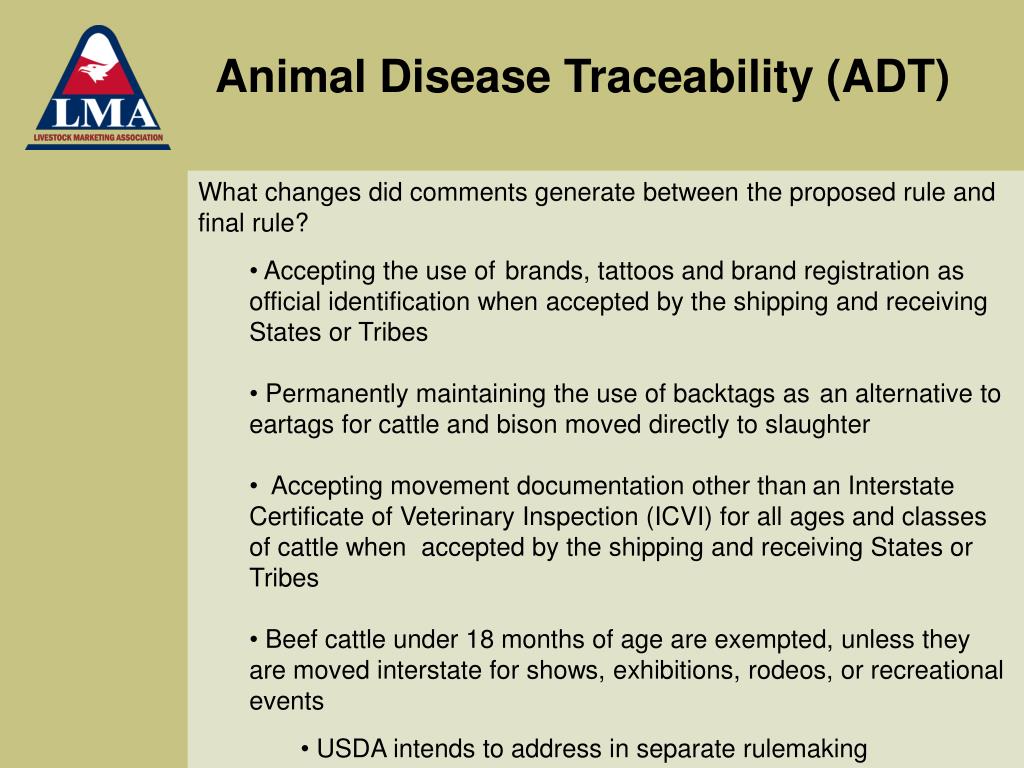 LMA
LIVESTOCK MARKETING ASSOCIATION

Animal Disease Traceability (ADT)

What changes did comments generate between the proposed rule and final rule?

• Accepting the use of brands, tattoos and brand registration as official identification when accepted by the shipping and receiving States or Tribes

• Permanently maintaining the use of backtags as an alternative to eartags for cattle and bison moved directly to slaughter

• Accepting movement documentation other than an Interstate Certificate of Veterinary Inspection (ICVI) for all ages and classes of cattle when accepted by the shipping and receiving States or Tribes

• Beef cattle under 18 months of age are exempted, unless they are moved interstate for shows, exhibitions, rodeos, or recreational events

• USDA intends to address in separate rulemaking